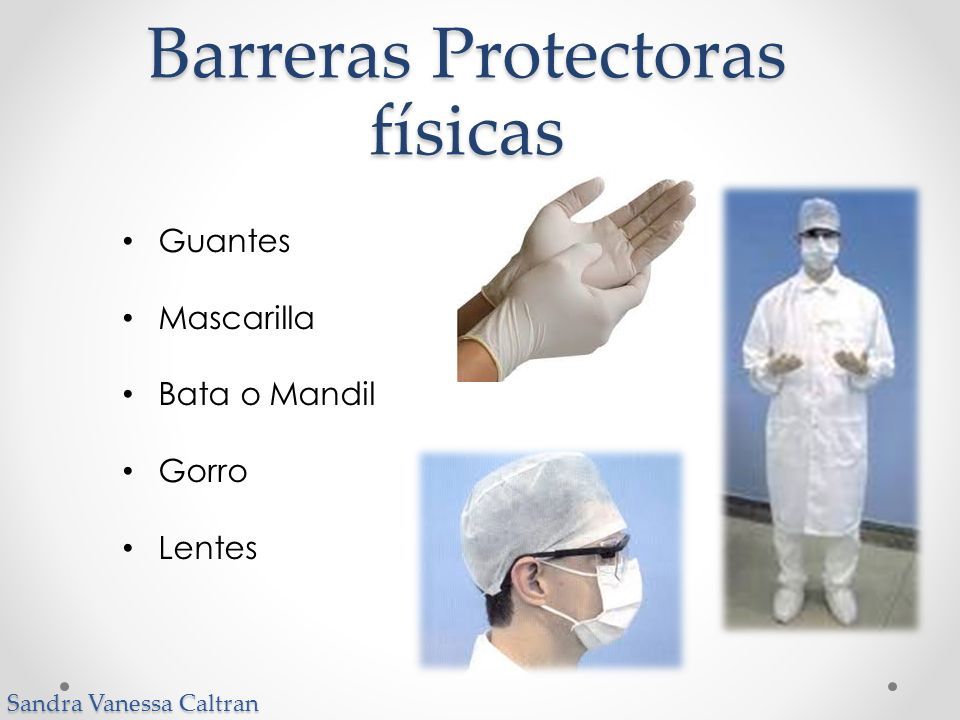 Barreras Protectoras físicas

• Guantes
• Mascarilla
• Bata o Mandil
• Gorro
• Lentes

Sandra Vanessa Caltran